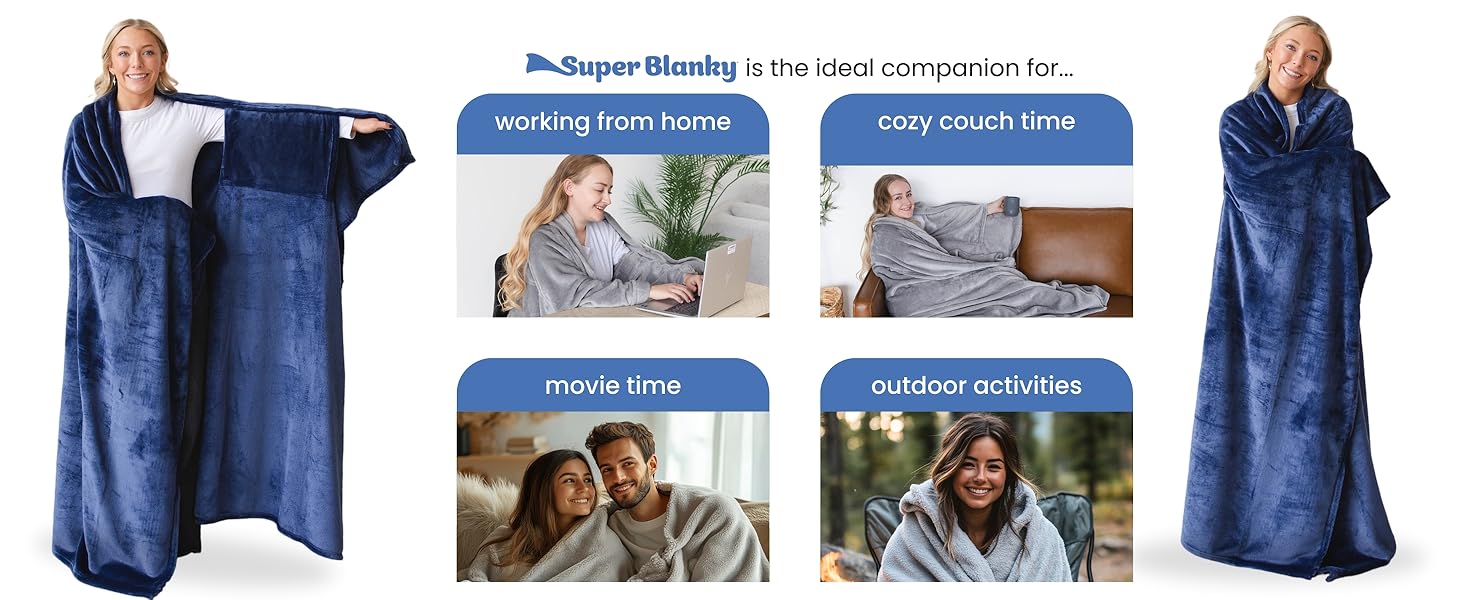 Super Blanky is the ideal companion for...

working from home

cozy couch time

movie time

outdoor activities